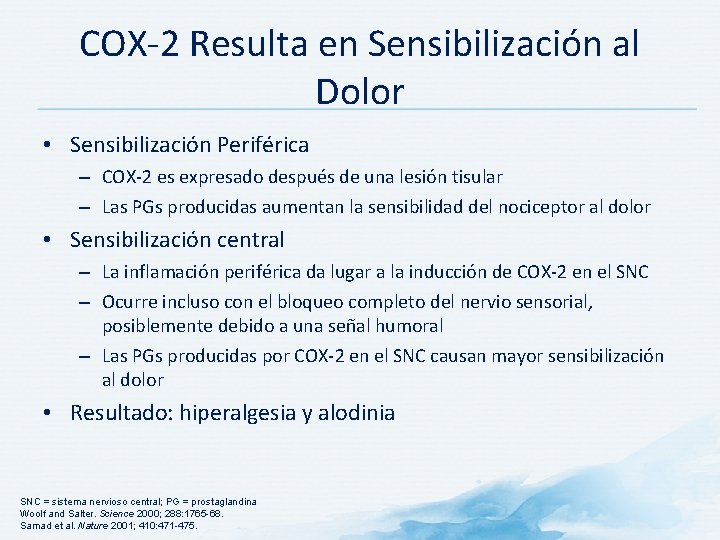 COX-2 Resulta en Sensibilización al Dolor

• Sensibilización Periférica
– COX-2 es expresado después de una lesión tisular
– Las PGs producidas aumentan la sensibilidad del nociceptor al dolor

• Sensibilización central
– La inflamación periférica da lugar a la inducción de COX-2 en el SNC
– Ocurre incluso con el bloqueo completo del nervio sensorial, posiblemente debido a una señal humoral
– Las PGs producidas por COX-2 en el SNC causan mayor sensibilización al dolor

• Resultado: hiperalgesia y alodinia

SNC = sistema nervioso central; PG = prostaglandina
Woolf and Salter. Science 2000; 288:1765-68.
Samad et al. Nature 2001; 410:471-475.